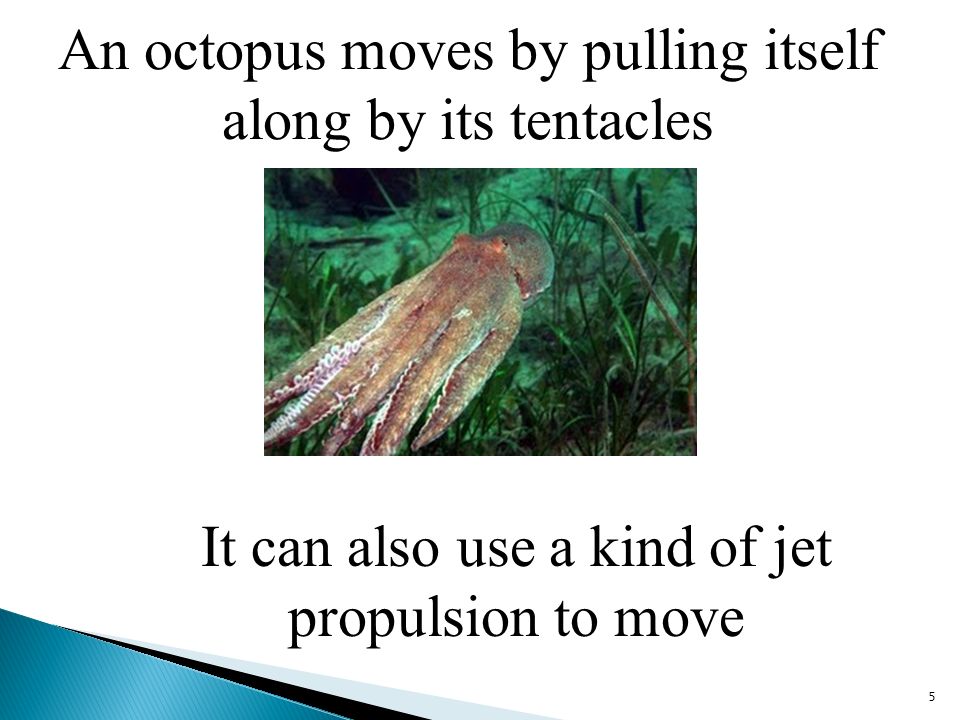 An octopus moves by pulling itself along by its tentacles

It can also use a kind of jet propulsion to move

5